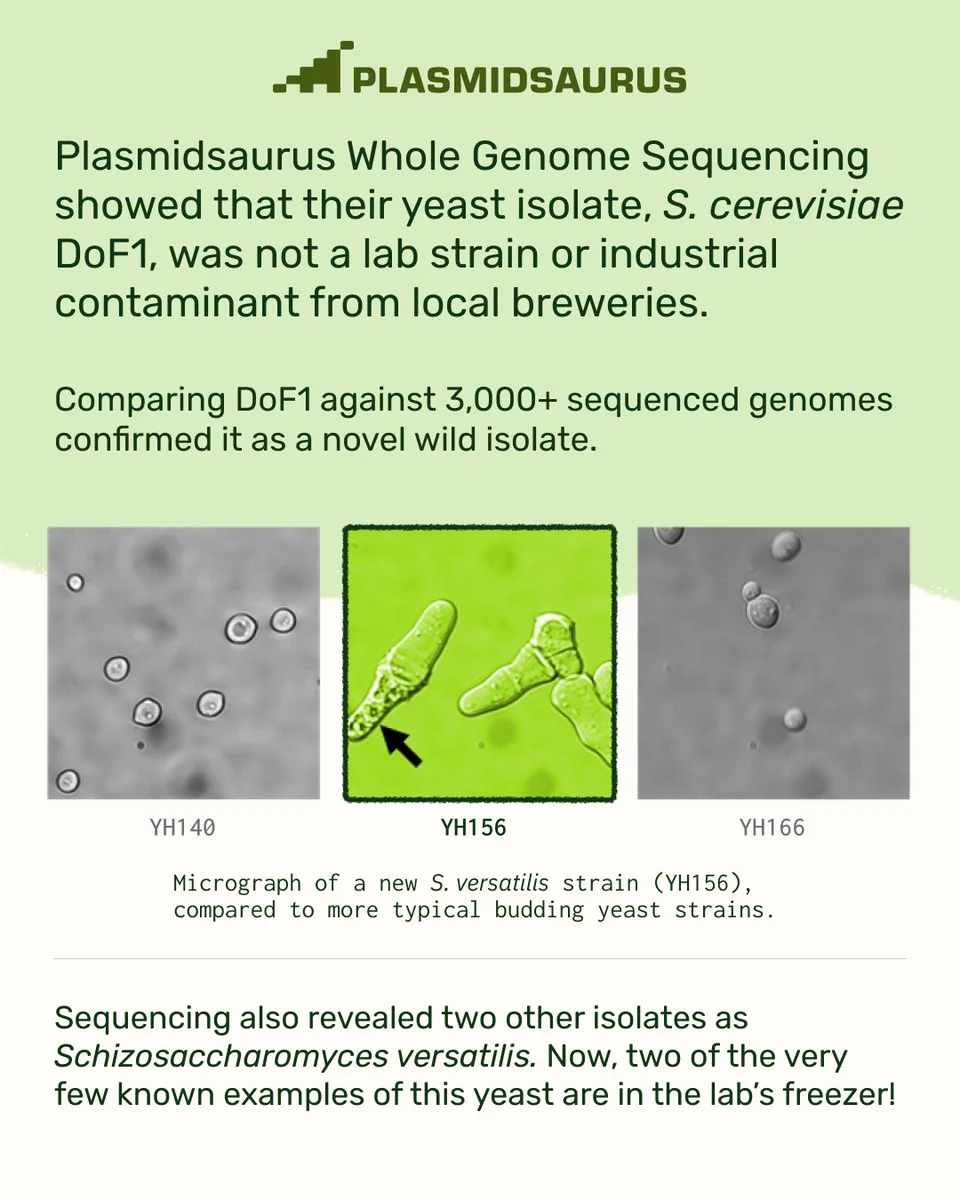 PLASMIDSAURUS

Plasmidsaurus Whole Genome Sequencing showed that their yeast isolate, S. cerevisiae DoF1, was not a lab strain or industrial contaminant from local breweries.

Comparing DoF1 against 3,000+ sequenced genomes confirmed it as a novel wild isolate.

YH140

YH156

YH166

Micrograph of a new S. versatilis strain (YH156), compared to more typical budding yeast strains.

Sequencing also revealed two other isolates as Schizosaccharomyces versatilis. Now, two of the very few known examples of this yeast are in the lab's freezer!